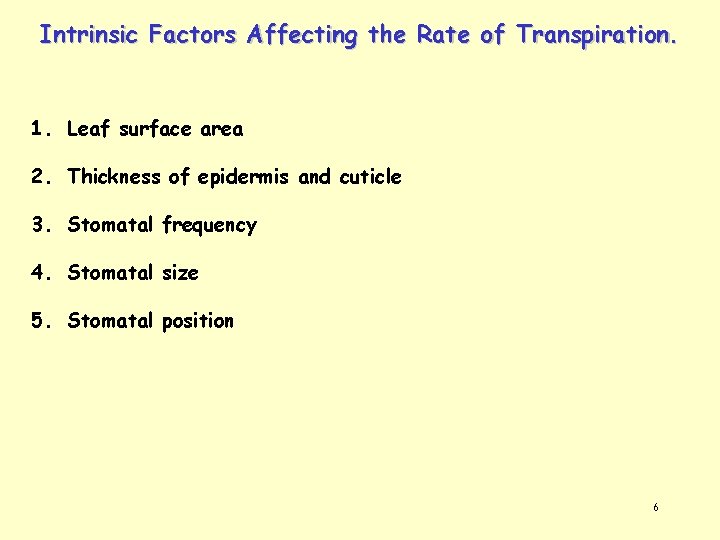 Intrinsic Factors Affecting the Rate of Transpiration.

1. Leaf surface area

2. Thickness of epidermis and cuticle

3. Stomatal frequency

4. Stomatal size

5. Stomatal position

6